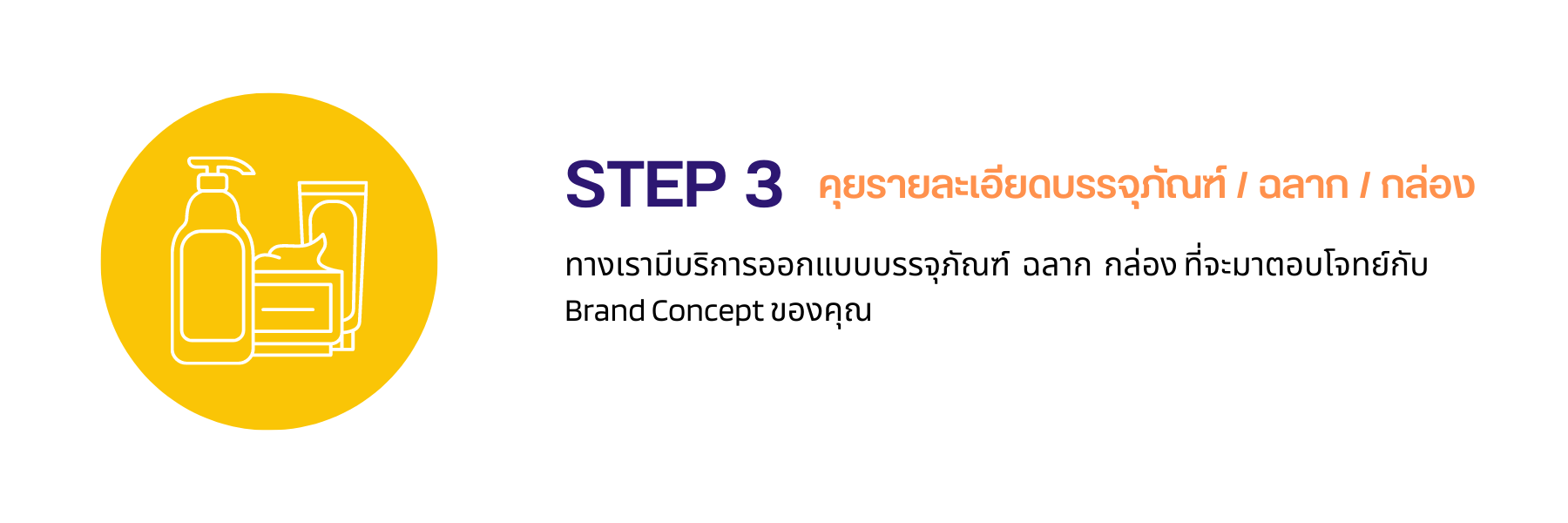 STEP 3 คุยรายละเอียดบรรจุภัณฑ์ / ฉลาก / กล่อง

ทางเรามีบริการออกแบบบรรจุภัณฑ์ ฉลาก กล่อง ที่จะมาตอบโจทย์กับ Brand Concept ของคุณ